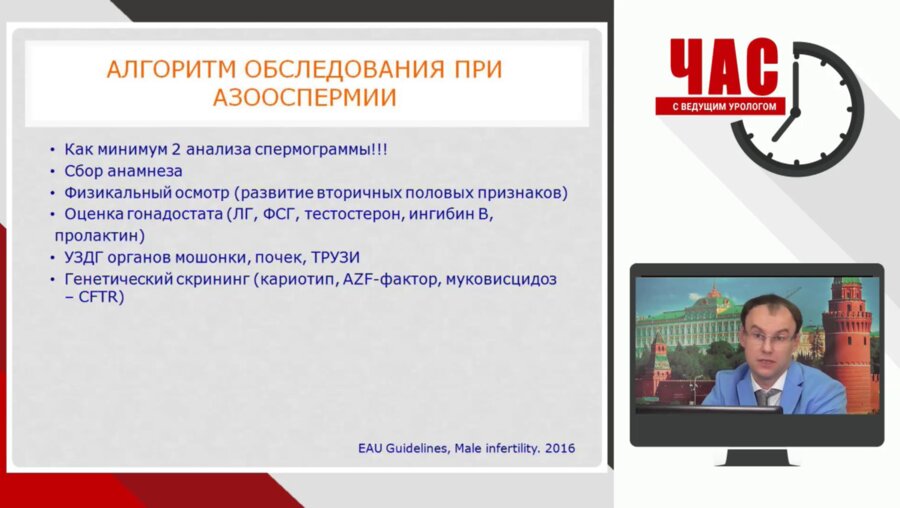 АЛГОРИТМ ОБСЛЕДОВАНИЯ ПРИ АЗООСПЕРМИИ

• Как минимум 2 анализа спермограммы!!!
• Сбор анамнеза
• Физикальный осмотр (развитие вторичных половых признаков)
• Оценка гонадостата (ЛГ, ФСГ, тестостерон, ингибин В, пролактин)
• УЗДГ органов мошонки, почек, ТРУЗИ
• Генетический скрининг (кариотип, AZF-фактор, муковисцидоз – CFTR)

EAU Guidelines, Male infertility. 2016

ЧАС
С ВЕДУЩИМ УРОЛОГОМ